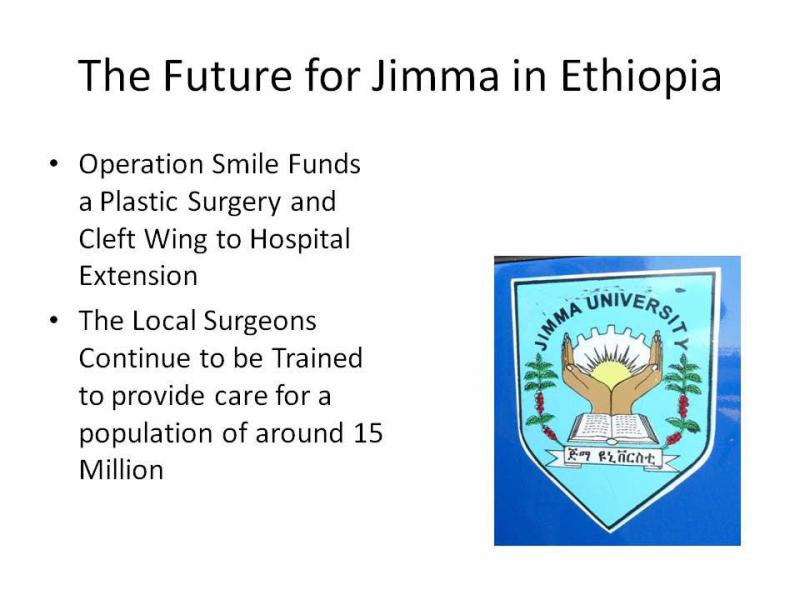 The Future for Jimma in Ethiopia

• Operation Smile Funds a Plastic Surgery and Cleft Wing to Hospital Extension

• The Local Surgeons Continue to be Trained to provide care for a population of around 15 Million

JIMMA UNIVERSITY

ጅማ ዩኒቨርስቲ